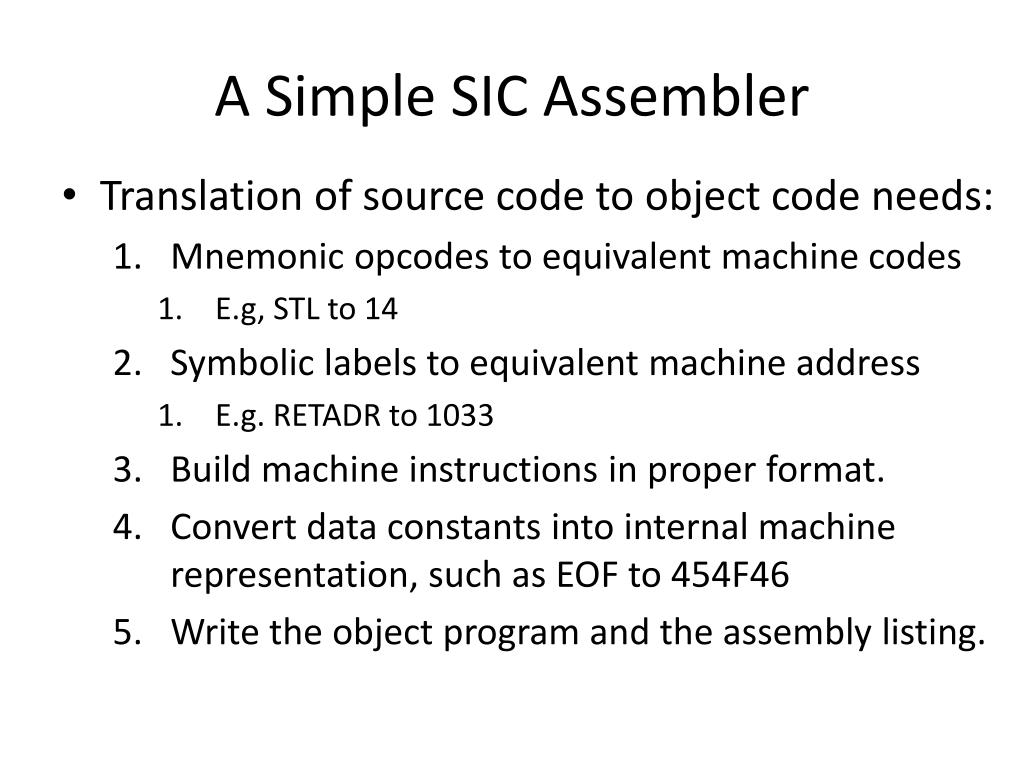 A Simple SIC Assembler

• Translation of source code to object code needs:
1. Mnemonic opcodes to equivalent machine codes
1. E.g, STL to 14
2. Symbolic labels to equivalent machine address
1. E.g. RETADR to 1033
3. Build machine instructions in proper format.
4. Convert data constants into internal machine representation, such as EOF to 454F46
5. Write the object program and the assembly listing.